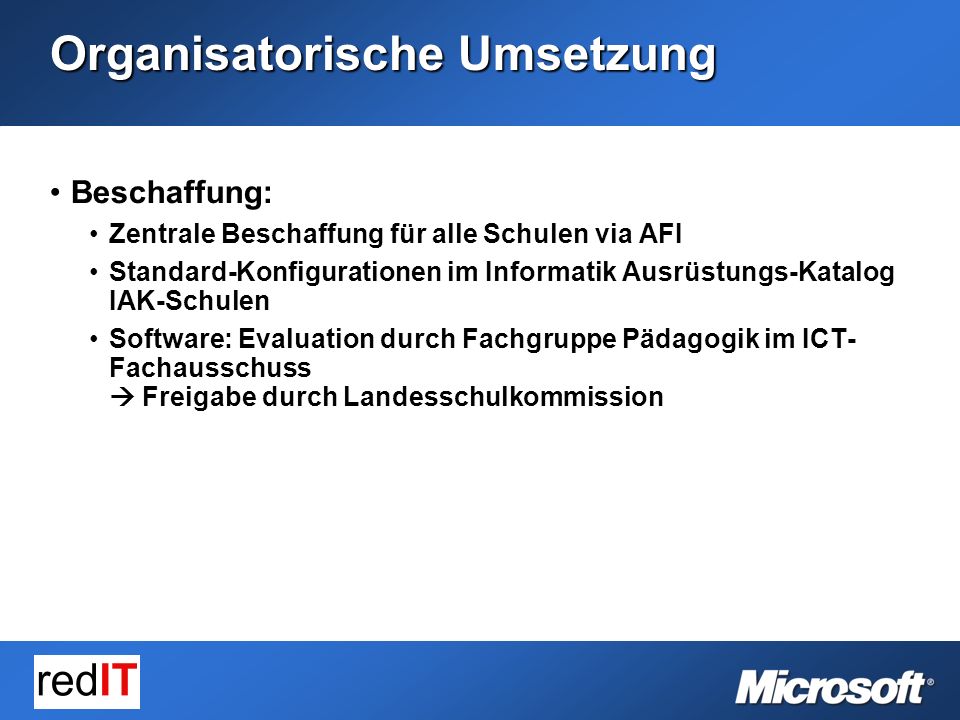 Organisatorische Umsetzung

• Beschaffung:
  • Zentrale Beschaffung für alle Schulen via AFI
  • Standard-Konfigurationen im Informatik Ausrüstungs-Katalog IAK-Schulen
  • Software: Evaluation durch Fachgruppe Pädagogik im ICT-Fachausschuss
  → Freigabe durch Landesschulkommission

redIT

Microsoft®